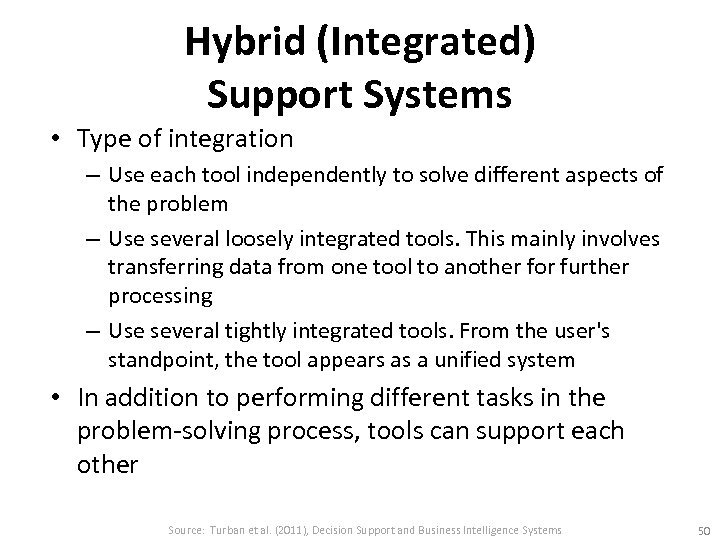 Hybrid (Integrated) Support Systems

• Type of integration
– Use each tool independently to solve different aspects of the problem
– Use several loosely integrated tools. This mainly involves transferring data from one tool to another for further processing
– Use several tightly integrated tools. From the user's standpoint, the tool appears as a unified system

• In addition to performing different tasks in the problem-solving process, tools can support each other

Source: Turban et al. (2011), Decision Support and Business Intelligence Systems

50